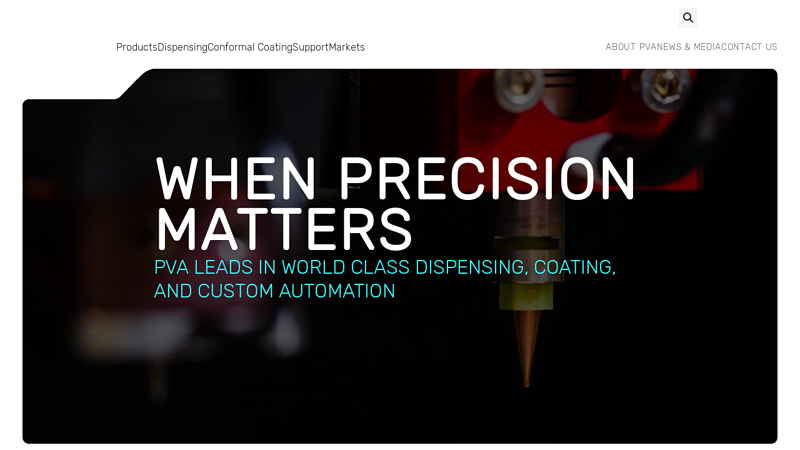 ProductsDispensingConformal CoatingSupportMarkets

ABOUT PVANEWS & MEDIACONTACT US

WHEN PRECISION MATTERS

PVA LEADS IN WORLD CLASS DISPENSING, COATING, AND CUSTOM AUTOMATION